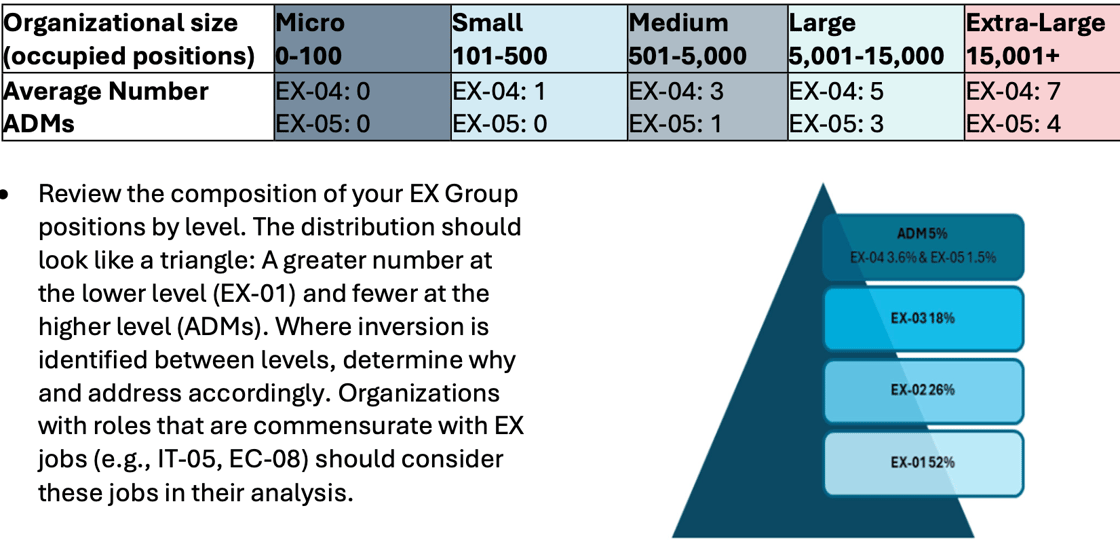 | Organizational size (occupied positions) | Micro 0-100 | Small 101-500 | Medium 501-5,000 | Large 5,001-15,000 | Extra-Large 15,001+ |
|---|---|---|---|---|---|
| Average Number ADMs | EX-04: 0 EX-05: 0 | EX-04: 1 EX-05: 0 | EX-04: 3 EX-05: 1 | EX-04: 5 EX-05: 3 | EX-04: 7 EX-05: 4 |

• Review the composition of your EX Group positions by level. The distribution should look like a triangle: A greater number at the lower level (EX-01) and fewer at the higher level (ADMs). Where inversion is identified between levels, determine why and address accordingly. Organizations with roles that are commensurate with EX jobs (e.g., IT-05, EC-08) should consider these jobs in their analysis.

ADM 5%
EX-04 3.6% & EX-05 1.5%

EX-03 18%

EX-02 26%

EX-01 52%